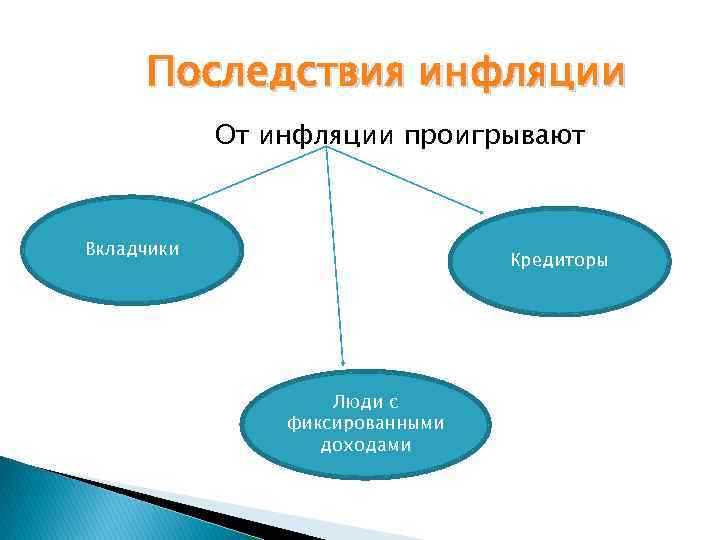 Последствия инфляции

От инфляции проигрывают

Вкладчики

Кредиторы

Люди с фиксированными доходами